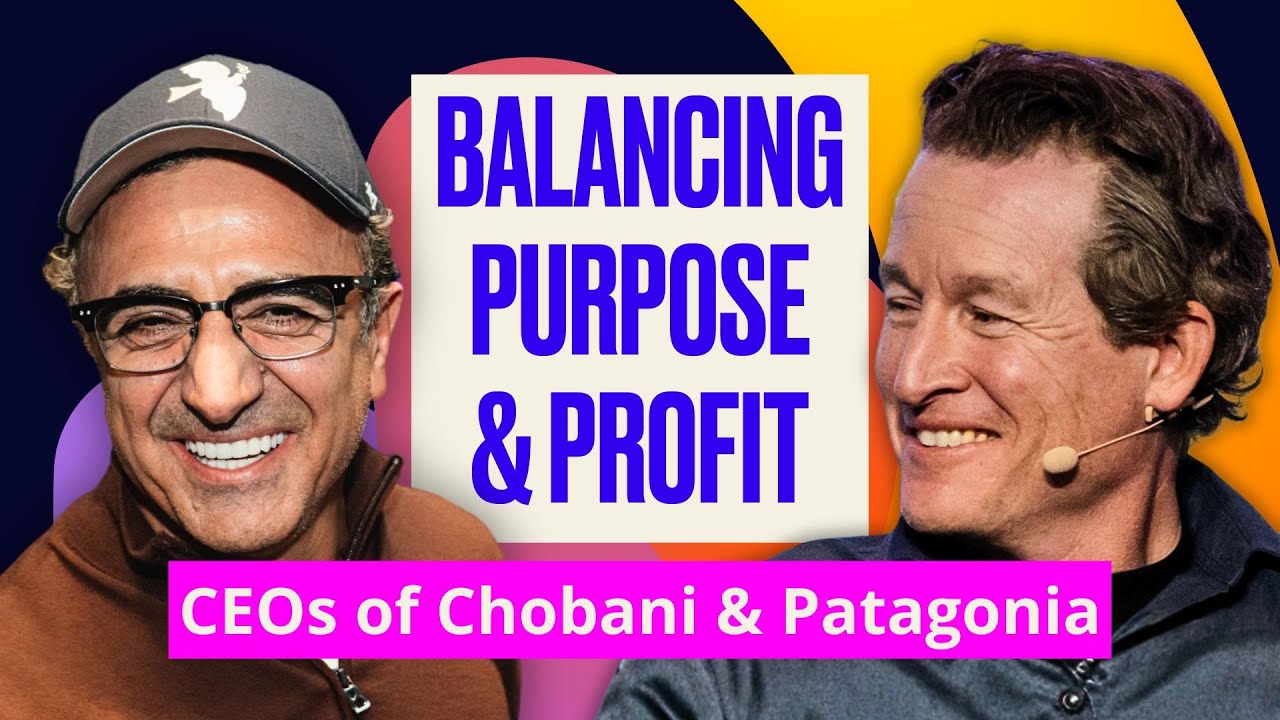 BALANCING PURPOSE & PROFIT

CEOs of Chobani & Patagonia